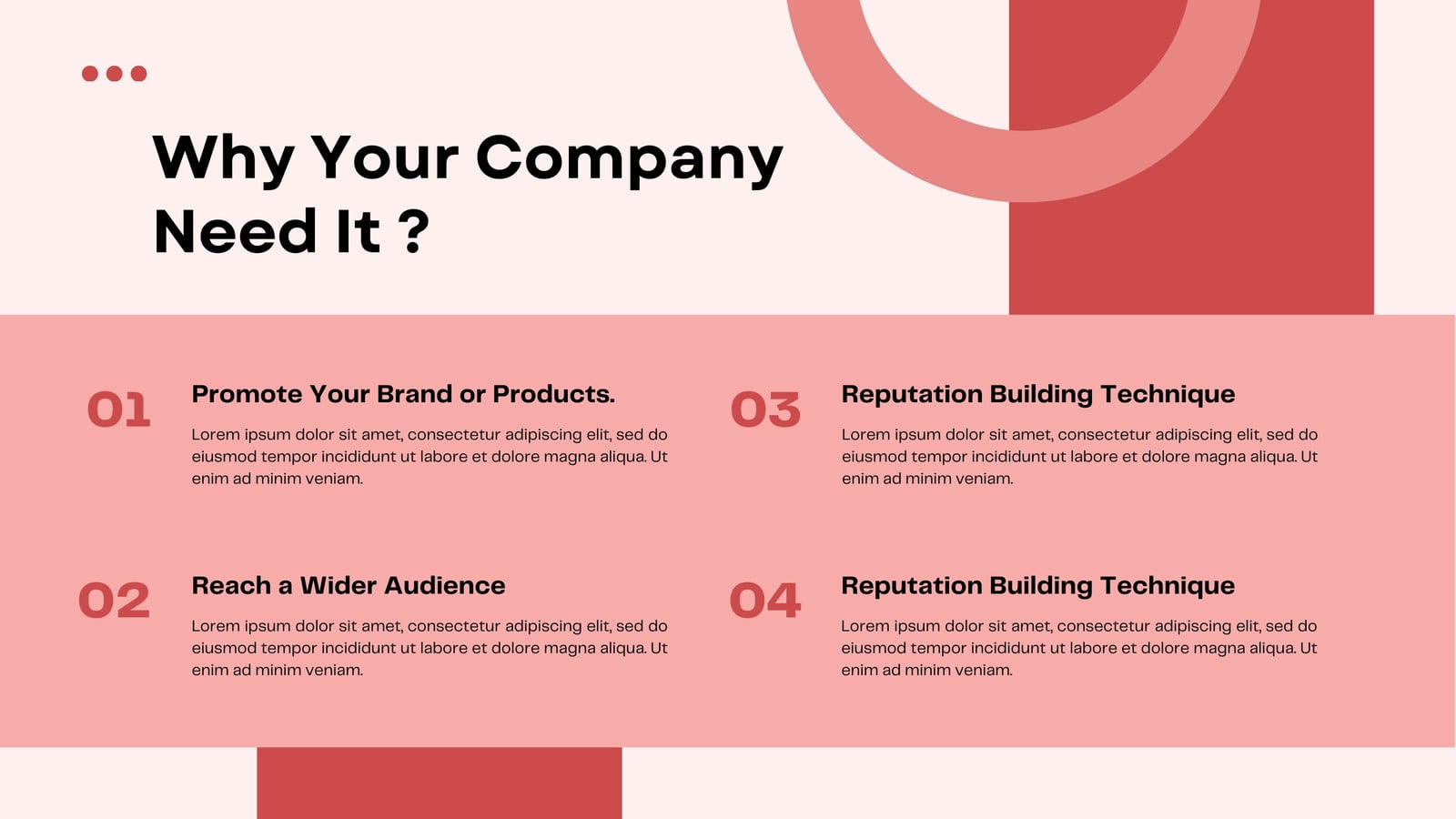 Why Your Company Need It ?

01

Promote Your Brand or Products.

Lorem ipsum dolor sit amet, consectetur adipiscing elit, sed do eiusmod tempor incididunt ut labore et dolore magna aliqua. Ut enim ad minim veniam.

02

Reach a Wider Audience

Lorem ipsum dolor sit amet, consectetur adipiscing elit, sed do eiusmod tempor incididunt ut labore et dolore magna aliqua. Ut enim ad minim veniam.

03

Reputation Building Technique

Lorem ipsum dolor sit amet, consectetur adipiscing elit, sed do eiusmod tempor incididunt ut labore et dolore magna aliqua. Ut enim ad minim veniam.

04

Reputation Building Technique

Lorem ipsum dolor sit amet, consectetur adipiscing elit, sed do eiusmod tempor incididunt ut labore et dolore magna aliqua. Ut enim ad minim veniam.